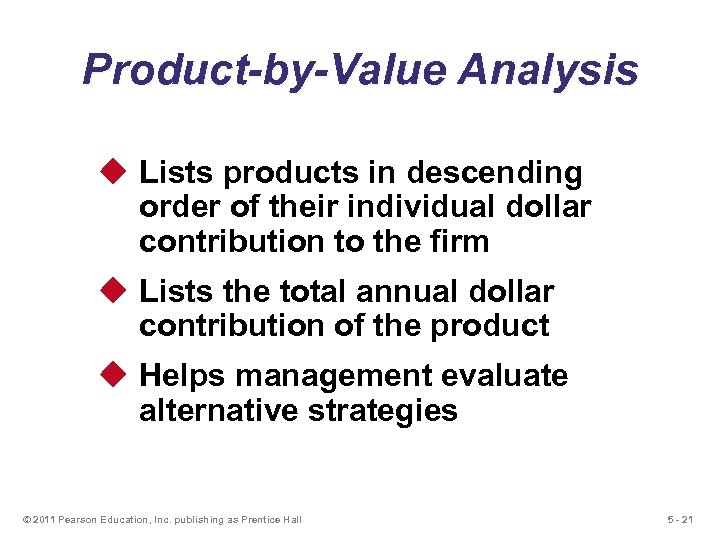 Product-by-Value Analysis

◆ Lists products in descending order of their individual dollar contribution to the firm

◆ Lists the total annual dollar contribution of the product

◆ Helps management evaluate alternative strategies

© 2011 Pearson Education, Inc. publishing as Prentice Hall

5 - 21